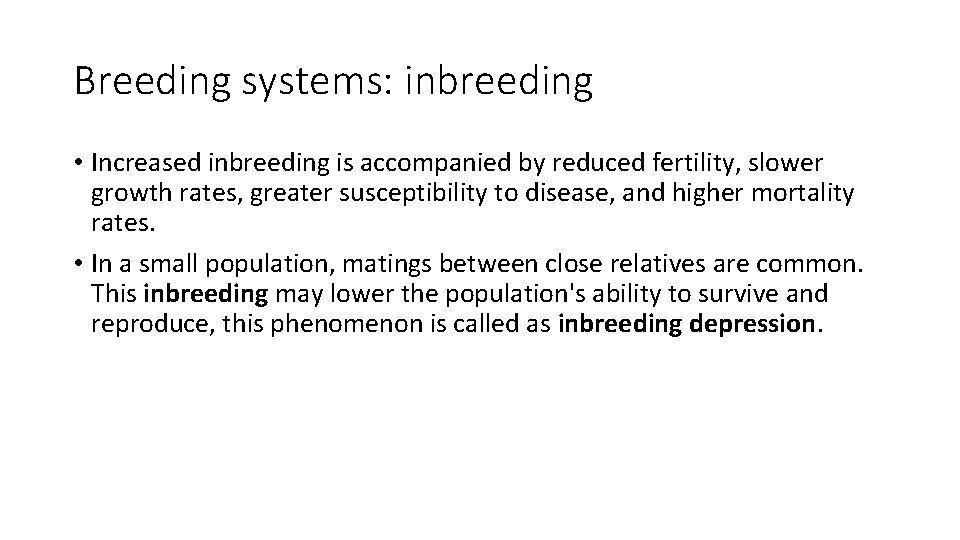 Breeding systems: inbreeding

• Increased inbreeding is accompanied by reduced fertility, slower growth rates, greater susceptibility to disease, and higher mortality rates.

• In a small population, matings between close relatives are common. This inbreeding may lower the population's ability to survive and reproduce, this phenomenon is called as inbreeding depression.